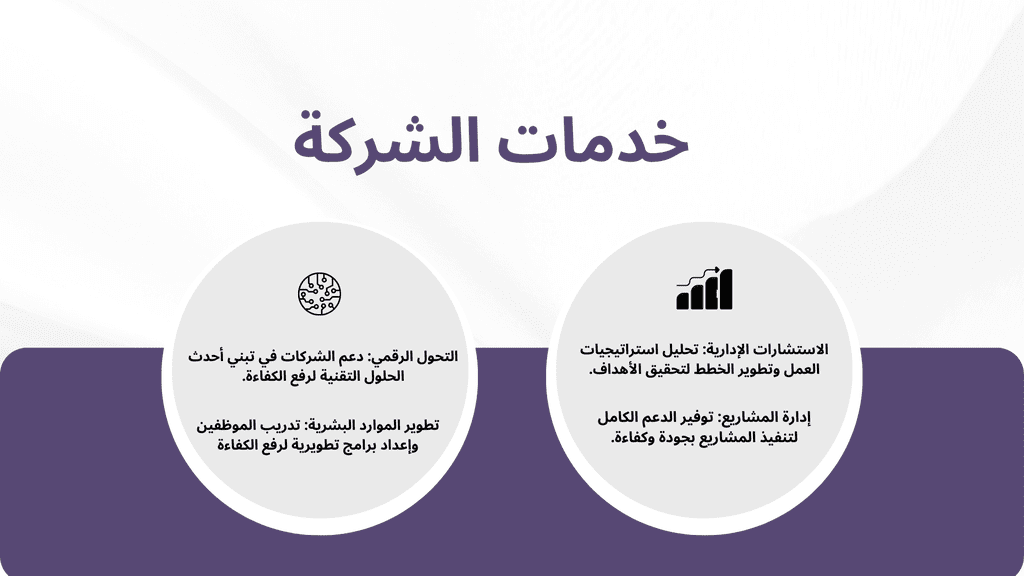 خدمات الشركة

الاستشارات الإدارية: تحليل استراتيجيات العمل وتطوير الخطط لتحقيق الأهداف.

إدارة المشاريع: توفير الدعم الكامل لتنفيذ المشاريع بجودة وكفاءة.

التحول الرقمي: دعم الشركات في تبني أحدث الحلول التقنية لرفع الكفاءة.

تطوير الموارد البشرية: تدريب الموظفين وإعداد برامج تطويرية لرفع الكفاءة